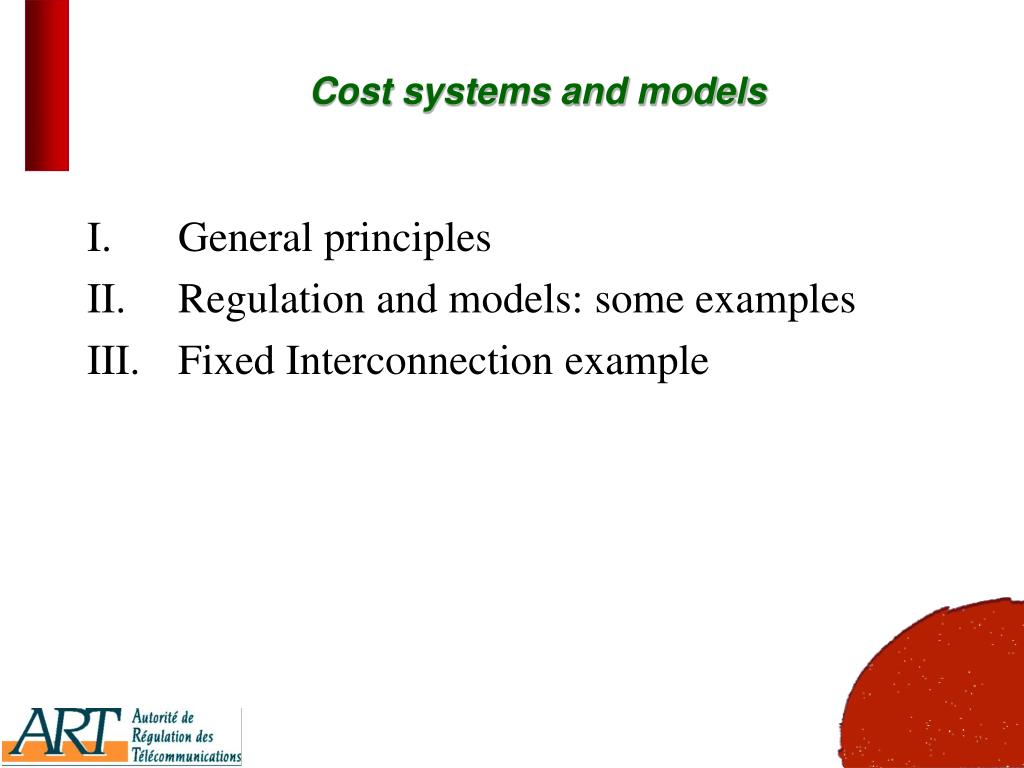 Cost systems and models

I. General principles
II. Regulation and models: some examples
III. Fixed Interconnection example

ART Autorité de Régulation des Télécommunications